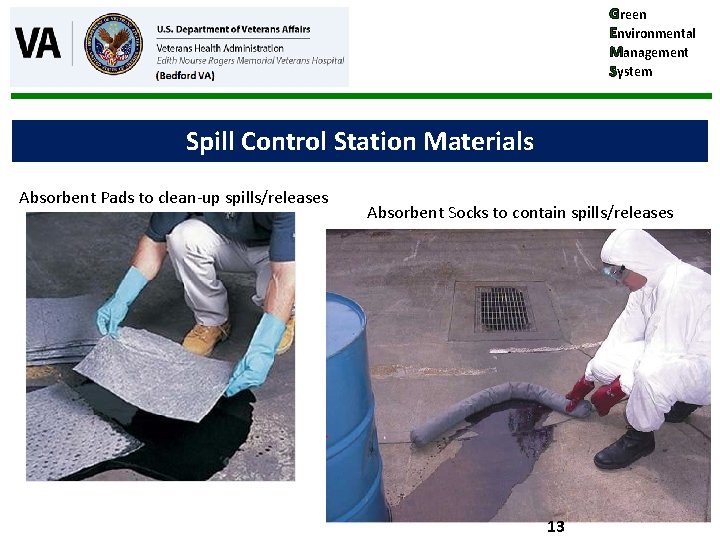 VA U.S. Department of Veterans Affairs
Veterans Health Administration
Edith Nourse Rogers Memorial Veterans Hospital
(Bedford VA)

Green
Environmental
Management
System

Spill Control Station Materials

Absorbent Pads to clean-up spills/releases

Absorbent Socks to contain spills/releases

13